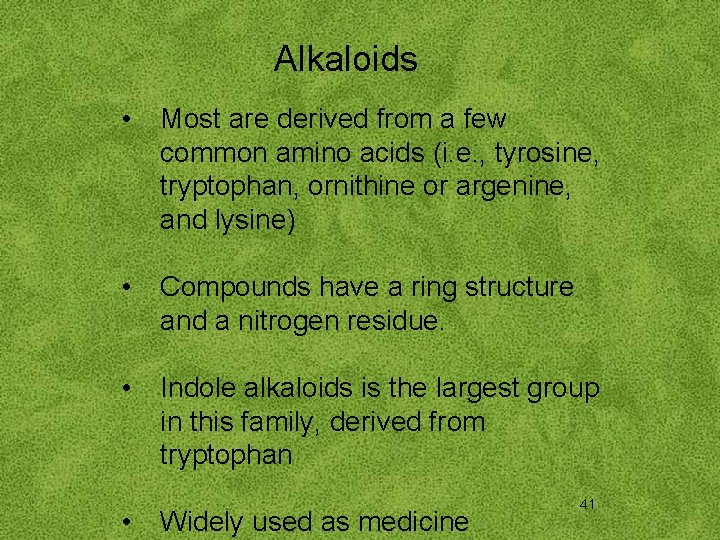 Alkaloids

• Most are derived from a few common amino acids (i.e., tyrosine, tryptophan, ornithine or argenine, and lysine)

• Compounds have a ring structure and a nitrogen residue.

• Indole alkaloids is the largest group in this family, derived from tryptophan

• Widely used as medicine

41